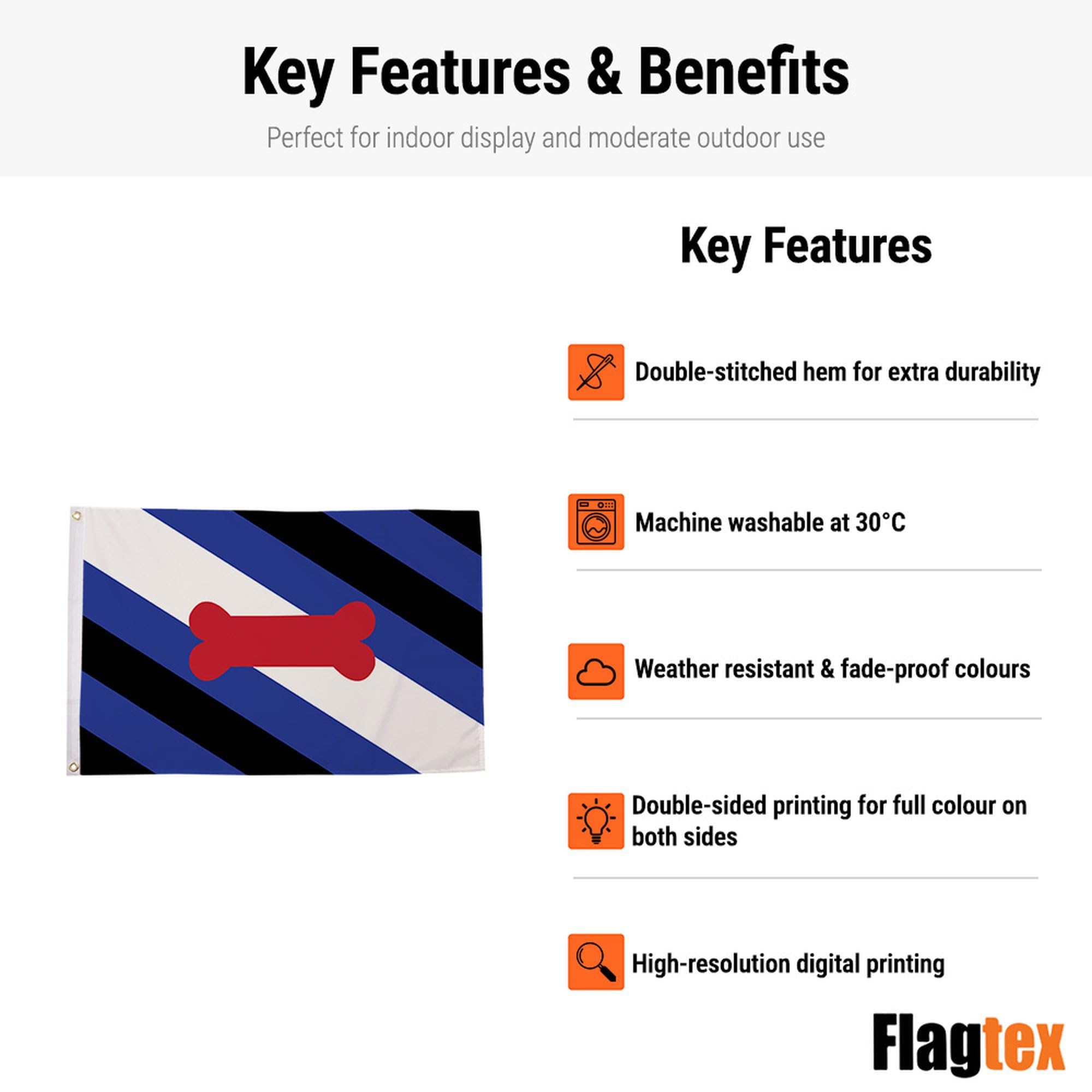 Key Features & Benefits

Perfect for indoor display and moderate outdoor use

Key Features

Double-stitched hem for extra durability

Machine washable at 30°C

Weather resistant & fade-proof colours

Double-sided printing for full colour on both sides

High-resolution digital printing

Flagtex